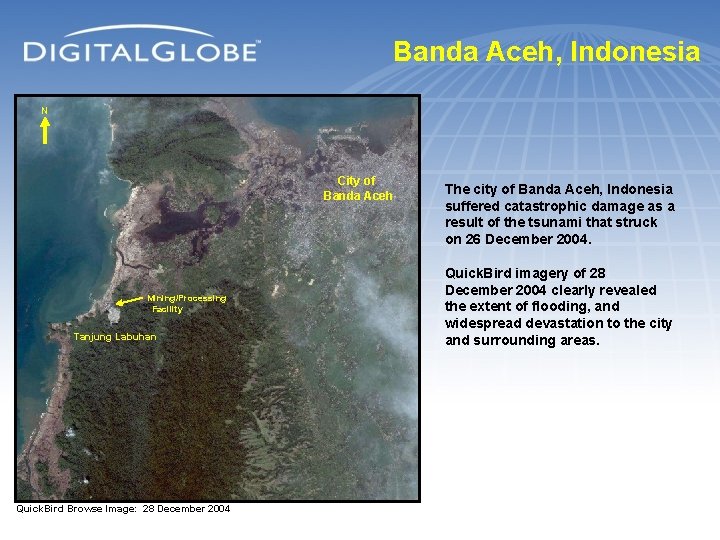 DIGITALGLOBE™

Banda Aceh, Indonesia

N

City of Banda Aceh

Mining/Processing Facility

Tanjung Labuhan

QuickBird Browse Image: 28 December 2004

The city of Banda Aceh, Indonesia suffered catastrophic damage as a result of the tsunami that struck on 26 December 2004.

QuickBird imagery of 28 December 2004 clearly revealed the extent of flooding, and widespread devastation to the city and surrounding areas.